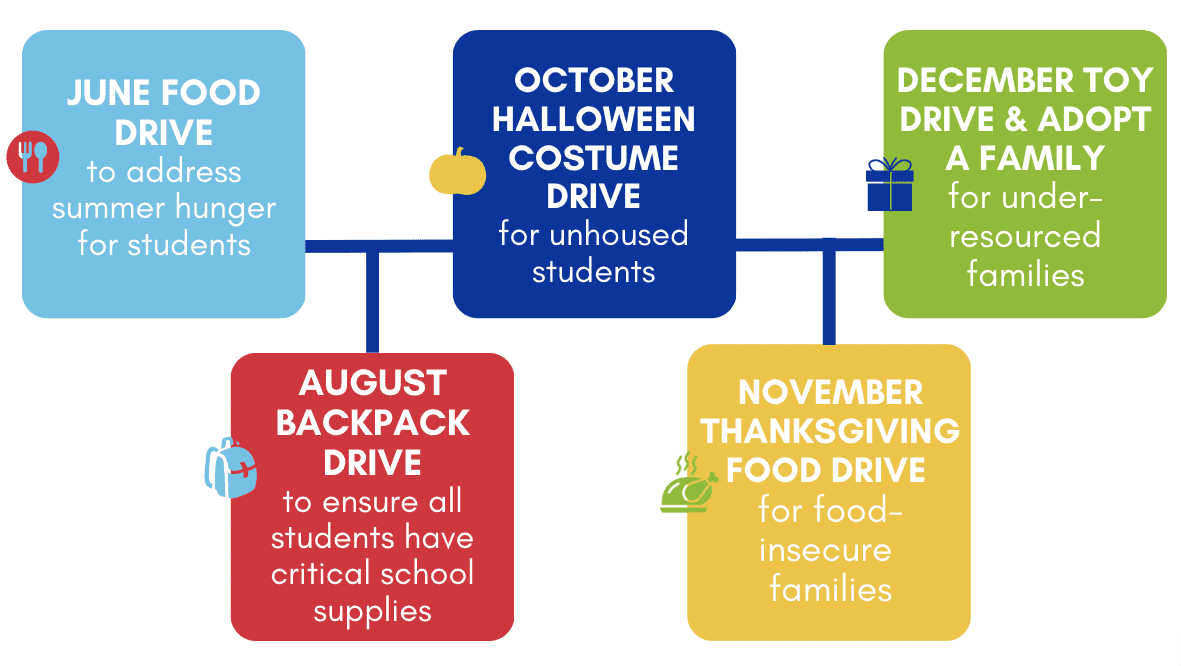 JUNE FOOD DRIVE
to address summer hunger for students

AUGUST BACKPACK DRIVE
to ensure all students have critical school supplies

OCTOBER HALLOWEEN COSTUME DRIVE
for unhoused students

NOVEMBER THANKSGIVING FOOD DRIVE
for food-insecure families

DECEMBER TOY DRIVE & ADOPT A FAMILY
for under-resourced families